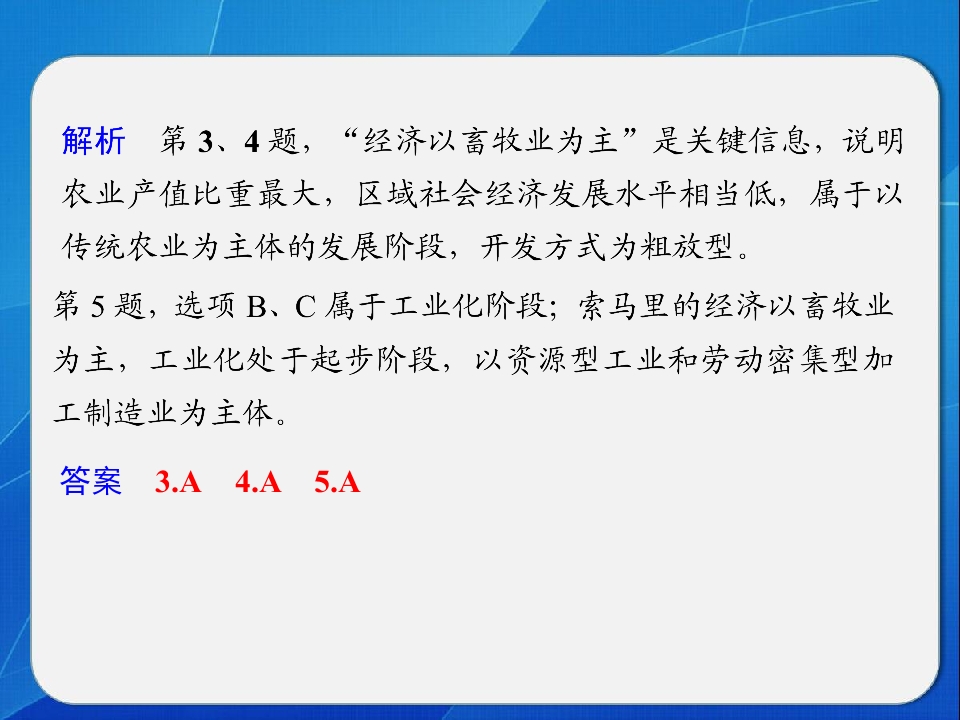 解析　第 3、4 题，“经济以畜牧业为主”是关键信息，说明农业产值比重最大，区域社会经济发展水平相当低，属于以传统农业为主体的发展阶段，开发方式为粗放型。

第 5 题，选项 B、C 属于工业化阶段；索马里的经济以畜牧业为主，工业化处于起步阶段，以资源型工业和劳动密集型加工制造业为主体。

答案　3.A　4.A　5.A